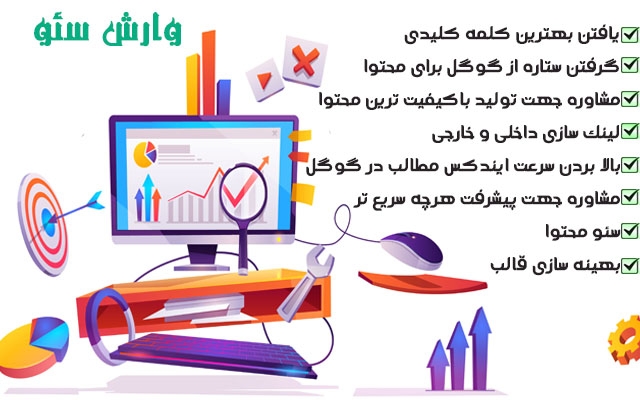 وارش سئو

یافتن بهترین کلمه کلیدی
گرفتن ستاره از گوگل برای محتوا
مشاوره جهت تولید باکیفیت ترین محتوا
لینک سازی داخلی و خارجی
بالا بردن سرعت ایندکس مطالب در گوگل
مشاوره جهت پیشرفت هرچه سریع تر
سئو محتوا
بهینه سازی قالب